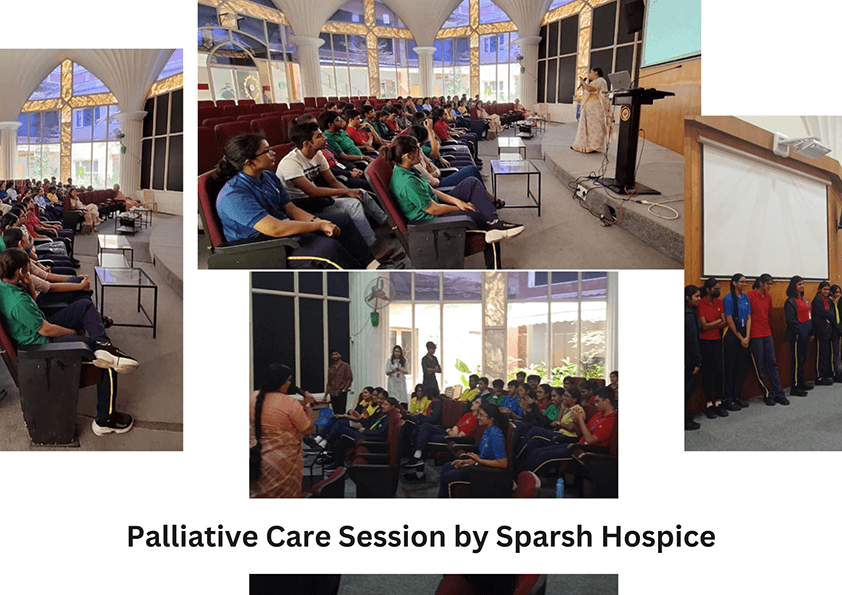 Palliative Care Session by Sparsh Hospice